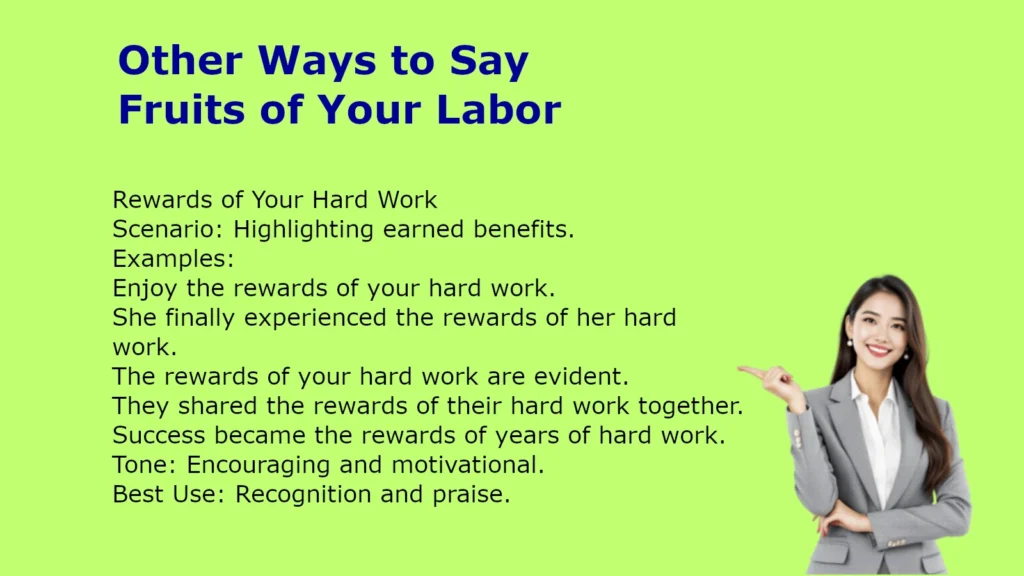 Other Ways to Say
Fruits of Your Labor

Rewards of Your Hard Work
Scenario: Highlighting earned benefits.
Examples:
Enjoy the rewards of your hard work.
She finally experienced the rewards of her hard work.
The rewards of your hard work are evident.
They shared the rewards of their hard work together.
Success became the rewards of years of hard work.
Tone: Encouraging and motivational.
Best Use: Recognition and praise.